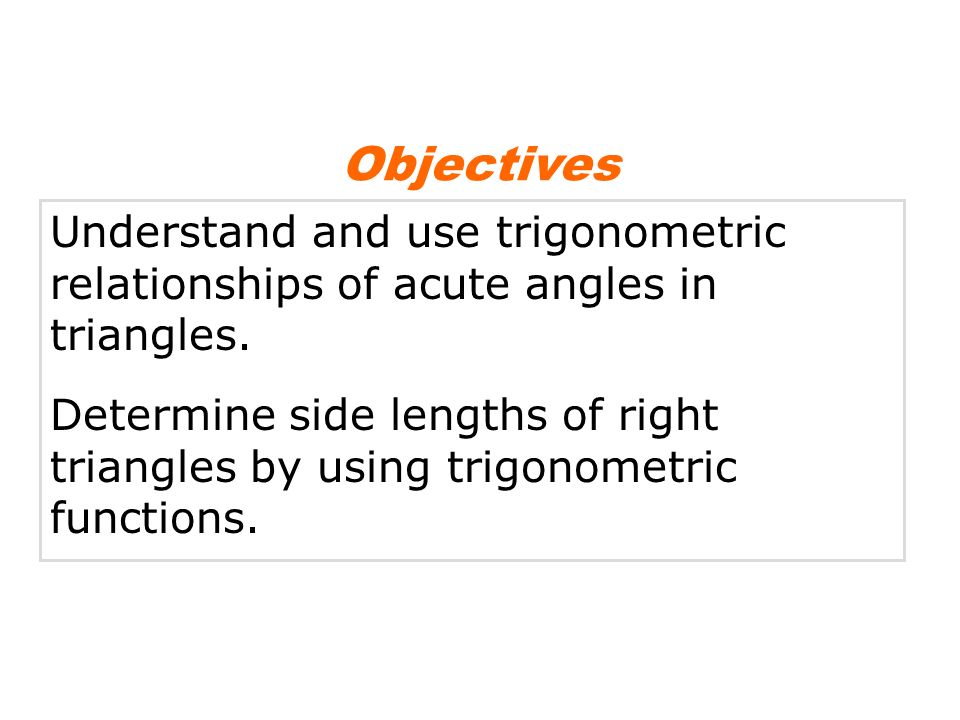 Objectives

Understand and use trigonometric relationships of acute angles in triangles.

Determine side lengths of right triangles by using trigonometric functions.